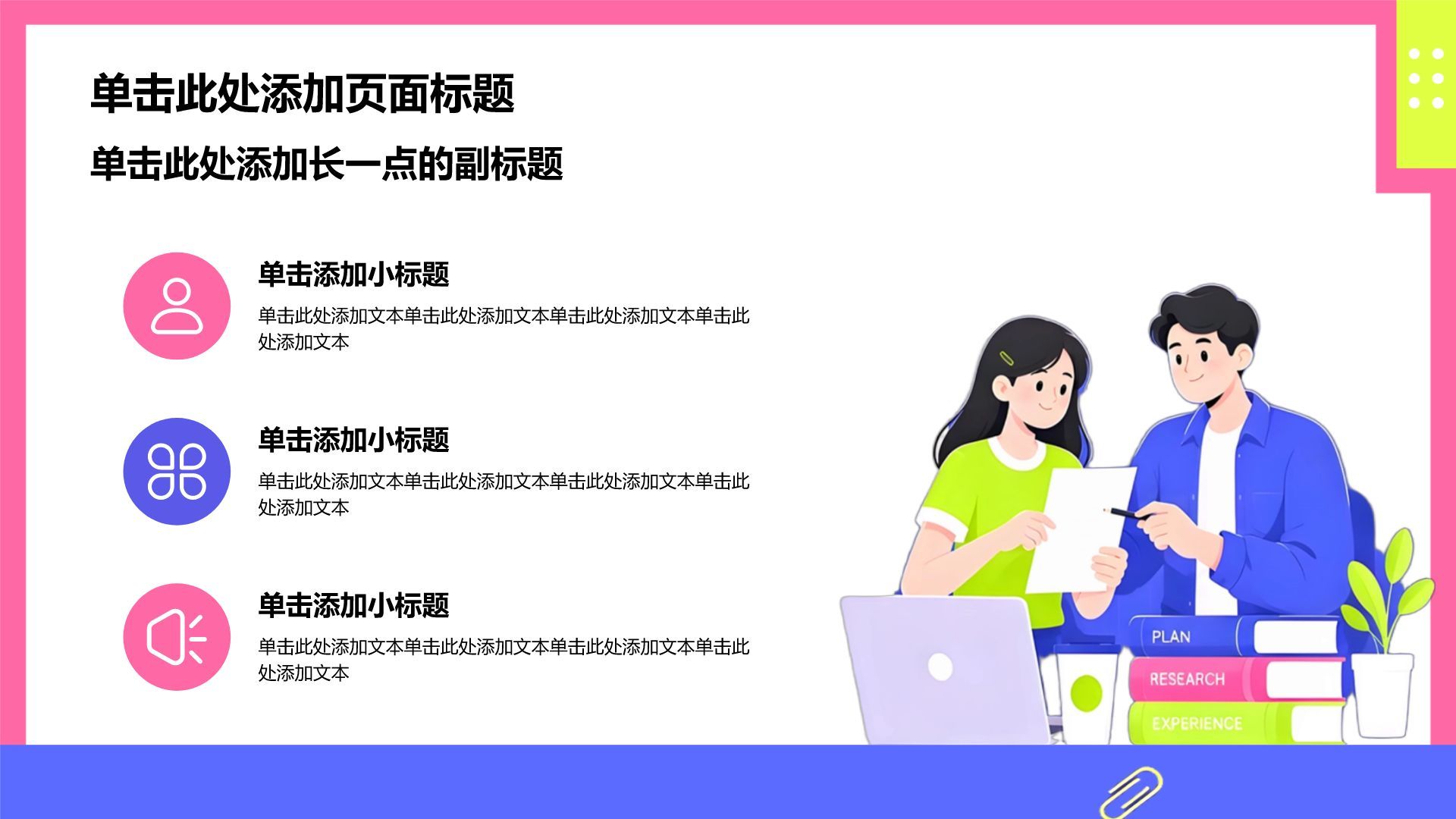 单击此处添加页面标题

单击此处添加长一点的副标题

单击添加小标题

单击此处添加文本单击此处添加文本单击此处添加文本单击此处添加文本

单击添加小标题

单击此处添加文本单击此处添加文本单击此处添加文本单击此处添加文本

单击添加小标题

单击此处添加文本单击此处添加文本单击此处添加文本单击此处添加文本

PLAN

RESEARCH

EXPERIENCE